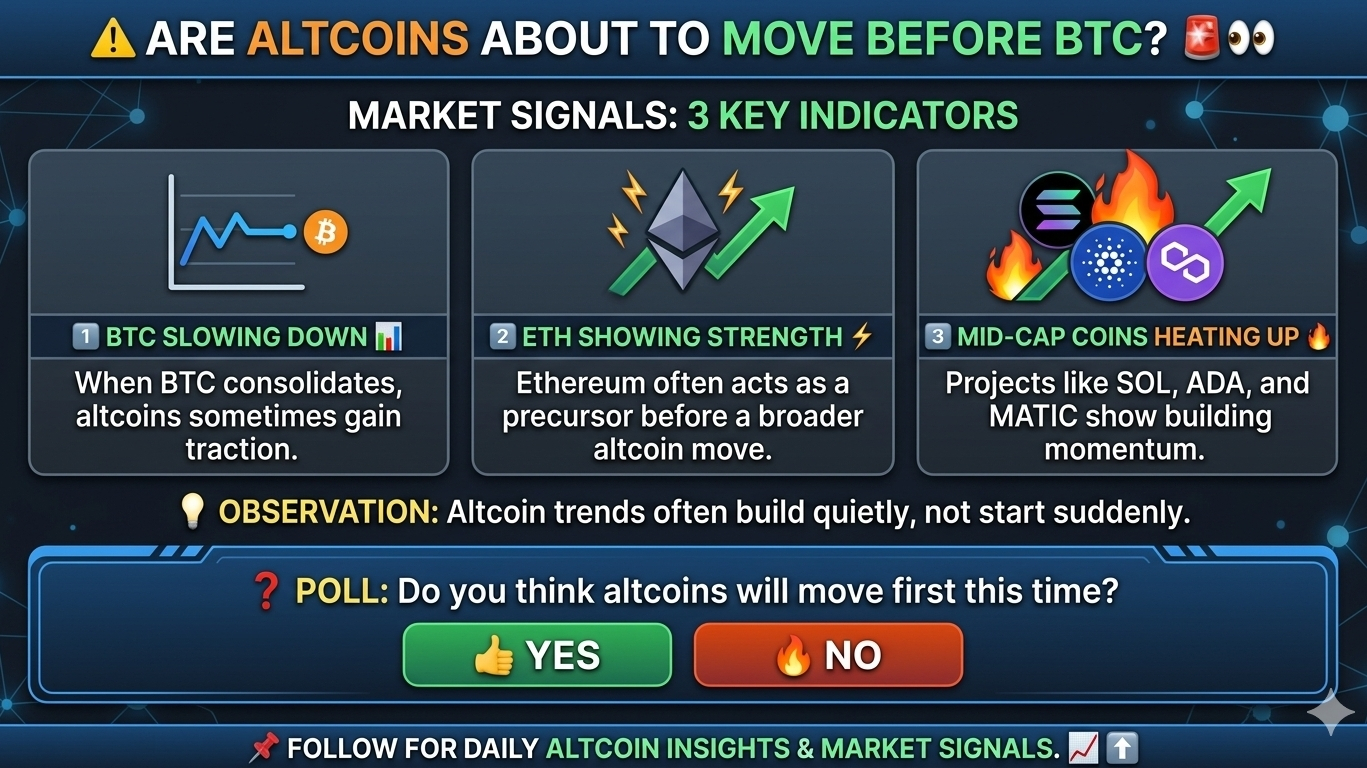 ⚠️ ARE ALTCOINS ABOUT TO MOVE BEFORE BTC? 🚨👀

MARKET SIGNALS: 3 KEY INDICATORS

1️⃣ BTC SLOWING DOWN 📊
When BTC consolidates, altcoins sometimes gain traction.

2️⃣ ETH SHOWING STRENGTH ⚡
Ethereum often acts as a precursor before a broader altcoin move.

3️⃣ MID-CAP COINS HEATING UP 🔥
Projects like SOL, ADA, and MATIC show building momentum.

💡 OBSERVATION: Altcoin trends often build quietly, not start suddenly.

❓ POLL: Do you think altcoins will move first this time?

👍 YES

🔥 NO

📌 FOLLOW FOR DAILY ALTCOIN INSIGHTS & MARKET SIGNALS. 📈⬆️